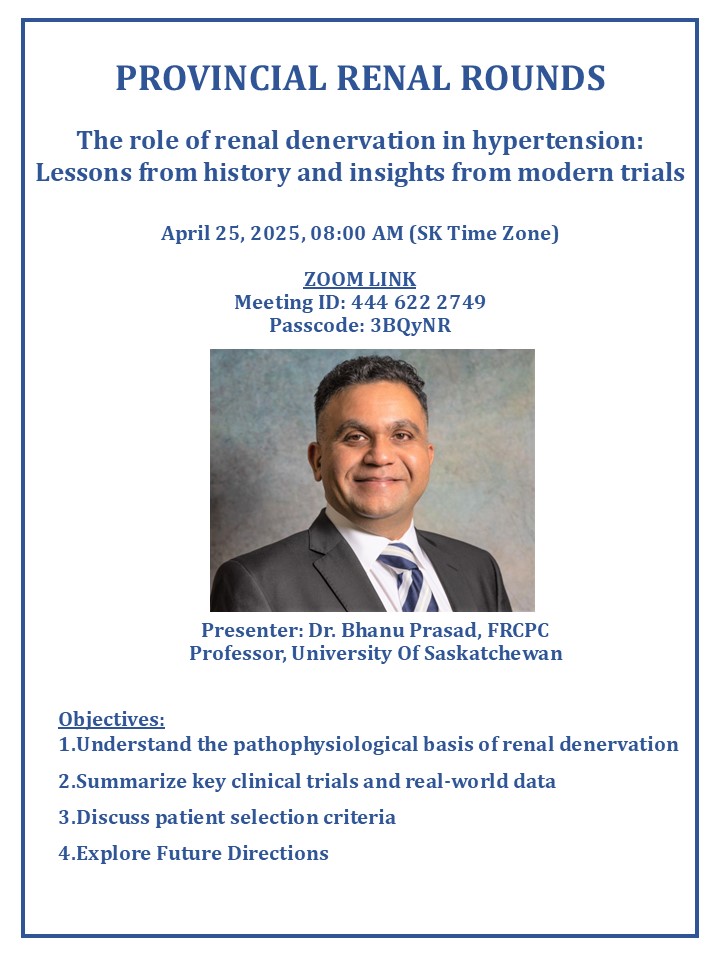 PROVINCIAL RENAL ROUNDS

The role of renal denervation in hypertension: Lessons from history and insights from modern trials

April 25, 2025, 08:00 AM (SK Time Zone)

ZOOM LINK
Meeting ID: 444 622 2749
Passcode: 3BQyNR

Presenter: Dr. Bhanu Prasad, FRCPC
Professor, University Of Saskatchewan

Objectives:
1.Understand the pathophysiological basis of renal denervation
2.Summarize key clinical trials and real-world data
3.Discuss patient selection criteria
4.Explore Future Directions